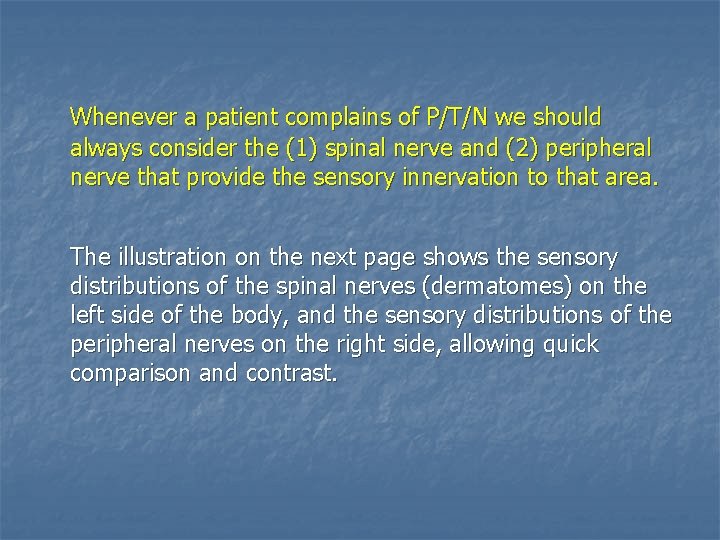 Whenever a patient complains of P/T/N we should always consider the (1) spinal nerve and (2) peripheral nerve that provide the sensory innervation to that area.

The illustration on the next page shows the sensory distributions of the spinal nerves (dermatomes) on the left side of the body, and the sensory distributions of the peripheral nerves on the right side, allowing quick comparison and contrast.